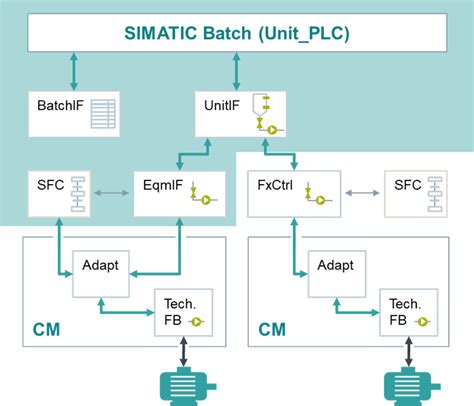 SIMATIC Batch (Unit_PLC)

BatchIF

UnitIF

SFC

EqmIF

FxCtrl

SFC

Adapt

Tech. FB

CM

Adapt

Tech. FB

CM